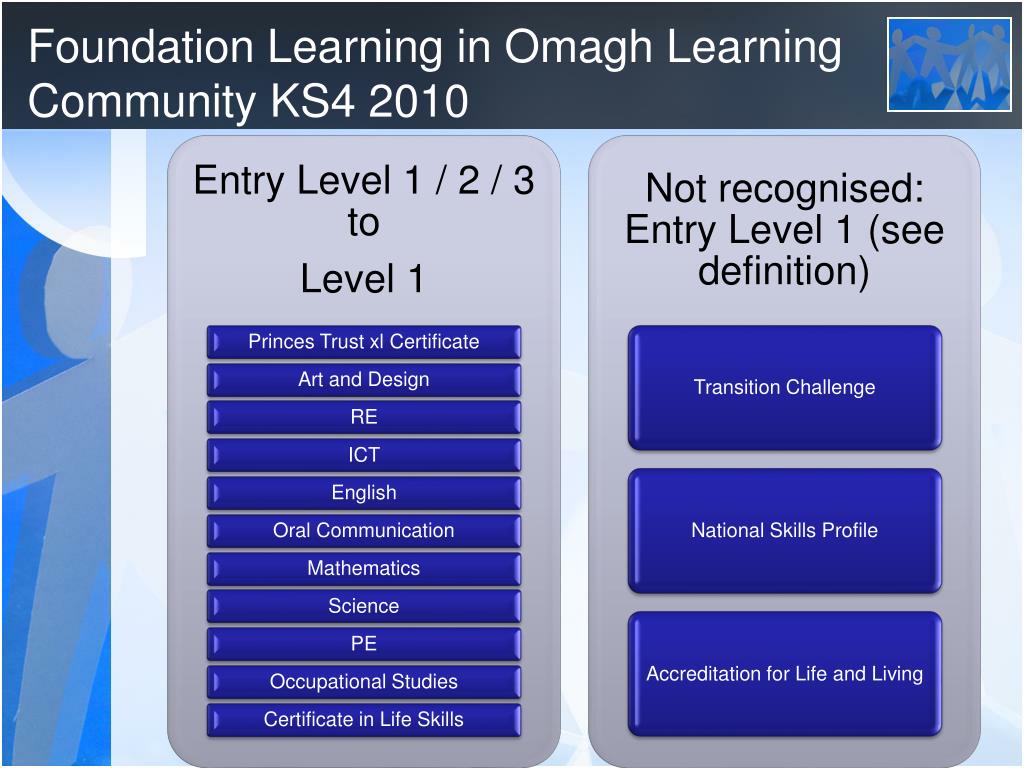 Foundation Learning in Omagh Learning Community KS4 2010

Entry Level 1 / 2 / 3 to

Level 1

Princes Trust xl Certificate

Art and Design

RE

ICT

English

Oral Communication

Mathematics

Science

PE

Occupational Studies

Certificate in Life Skills

Not recognised: Entry Level 1 (see definition)

Transition Challenge

National Skills Profile

Accreditation for Life and Living